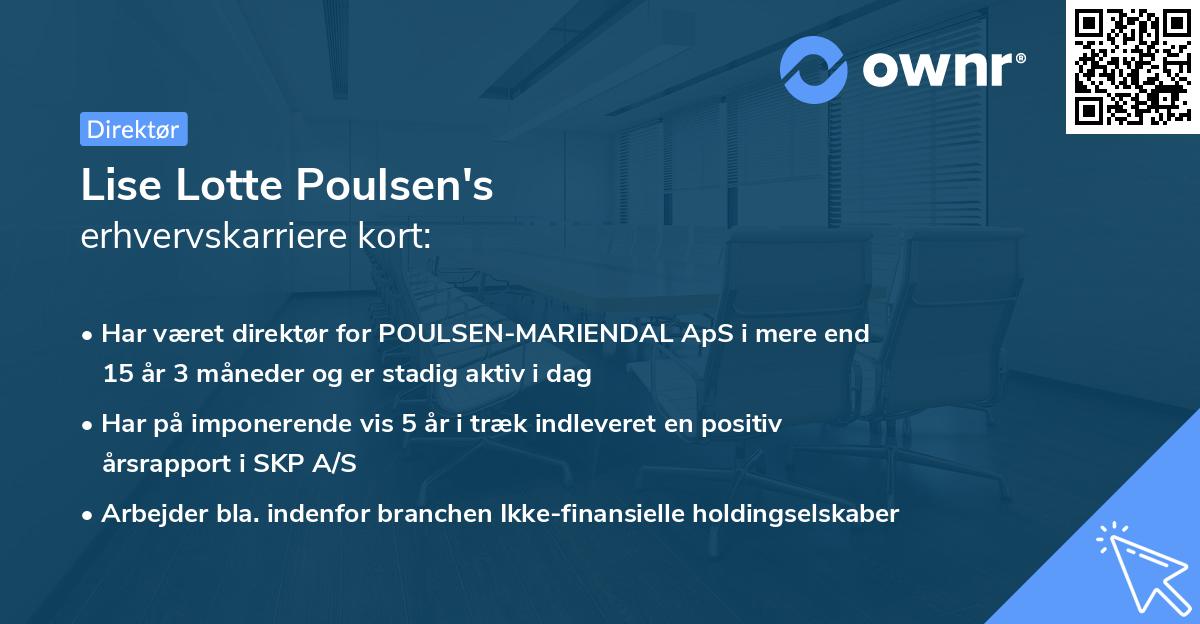 ownr®

Direktør

Lise Lotte Poulsen's
erhvervskarriere kort:

• Har været direktør for POULSEN-MARIENDAL ApS i mere end 15 år 3 måneder og er stadig aktiv i dag

• Har på imponerende vis 5 år i træk indleveret en positiv årsrapport i SKP A/S

• Arbejder bla. indenfor branchen Ikke-finansielle holdingselskaber